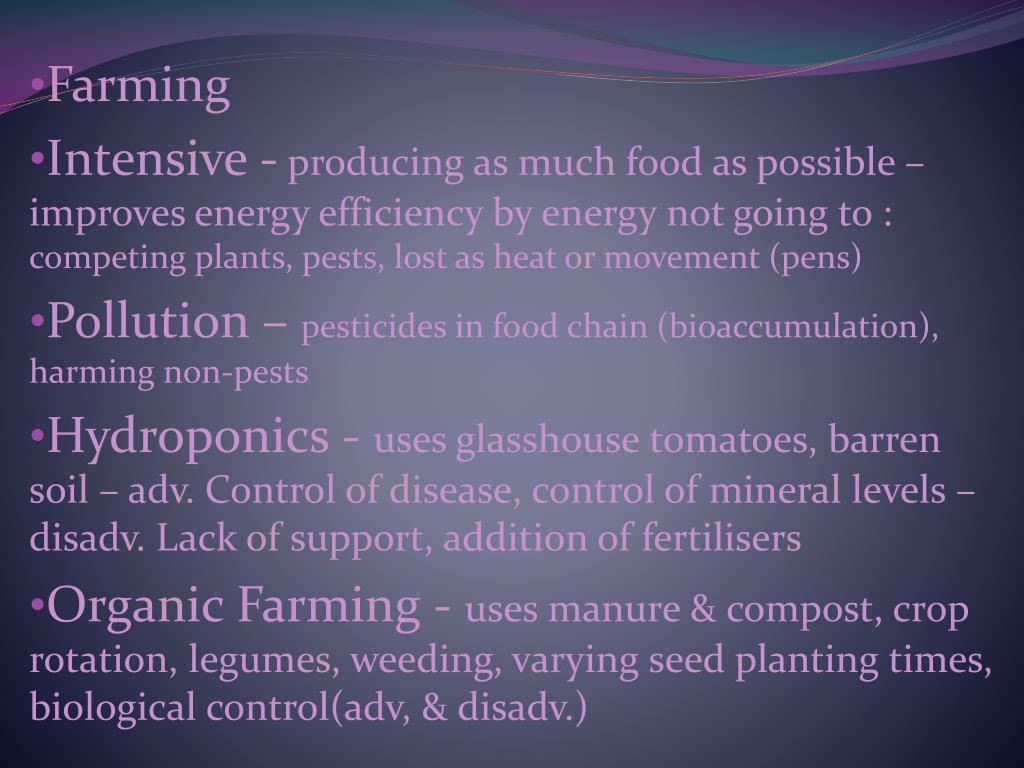 •Farming

•Intensive - producing as much food as possible – improves energy efficiency by energy not going to : competing plants, pests, lost as heat or movement (pens)

•Pollution – pesticides in food chain (bioaccumulation), harming non-pests

•Hydroponics - uses glasshouse tomatoes, barren soil – adv. Control of disease, control of mineral levels – disadv. Lack of support, addition of fertilisers

•Organic Farming - uses manure & compost, crop rotation, legumes, weeding, varying seed planting times, biological control(adv, & disadv.)